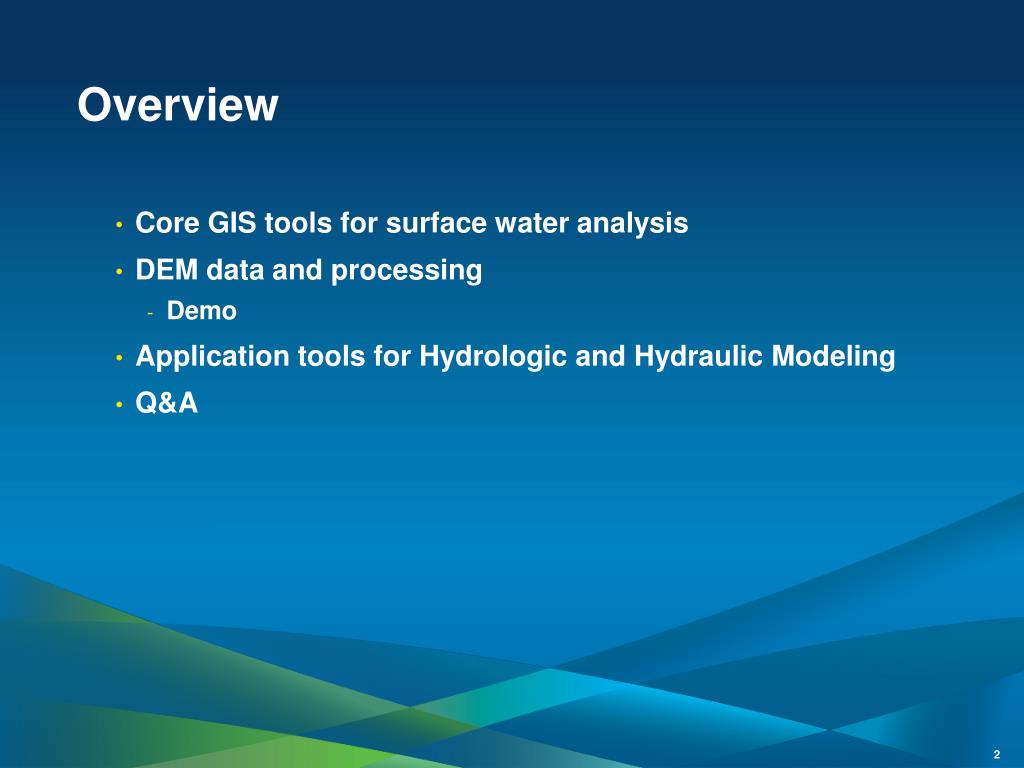 Overview

• Core GIS tools for surface water analysis
• DEM data and processing
- Demo
• Application tools for Hydrologic and Hydraulic Modeling
• Q&A

2